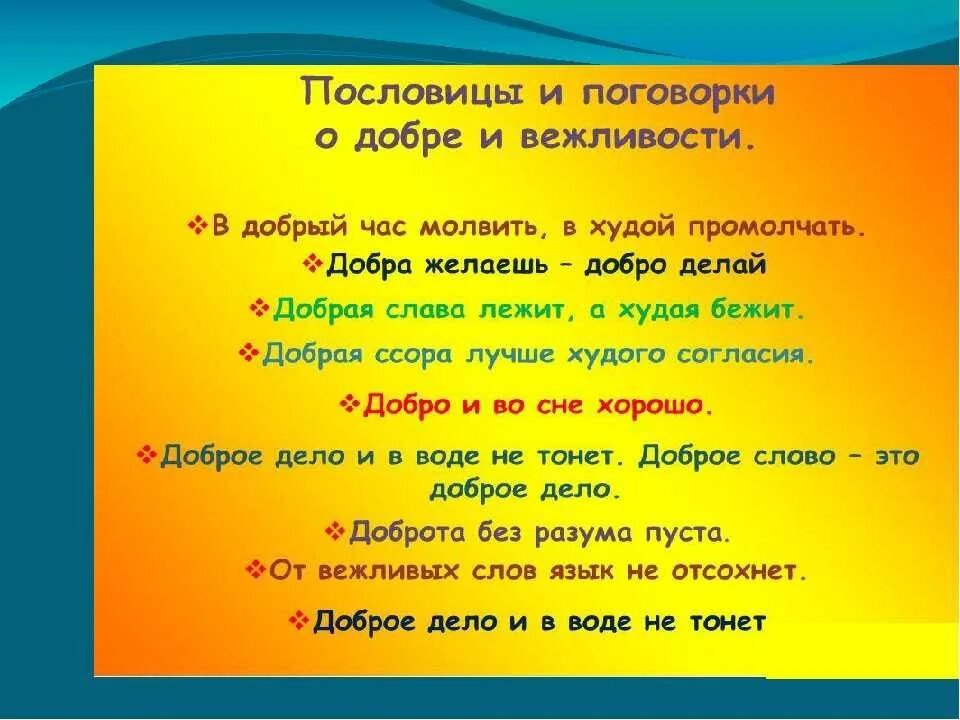 Пословицы и поговорки о добре и вежливости.

❖В добрый час молвить, в худой промолчать.

❖Добра желаешь – добро делай

❖Добрая слава лежит, а худая бежит.

❖Добрая ссора лучше худого согласия.

❖Добро и во сне хорошо.

❖Доброе дело и в воде не тонет. Доброе слово – это доброе дело.

❖Доброта без разума пуста.

❖От вежливых слов язык не отсохнет.

❖Доброе дело и в воде не тонет